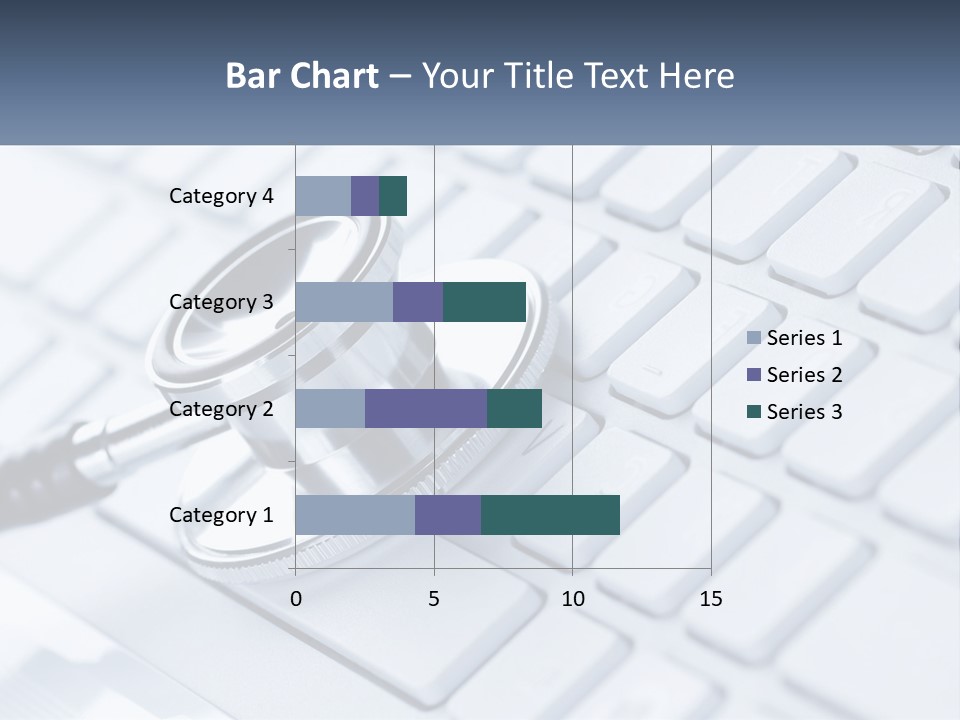 Bar Chart – Your Title Text Here

Category 4
Category 3
Category 2
Category 1

0
5
10
15

Series 1
Series 2
Series 3